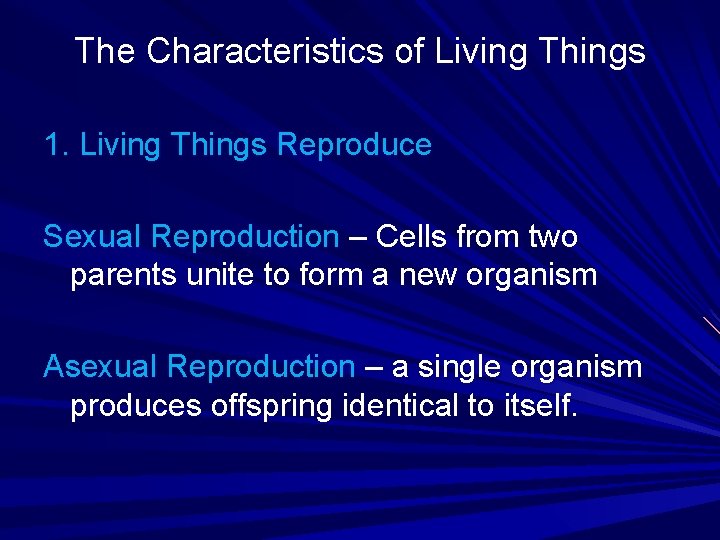 The Characteristics of Living Things

1. Living Things Reproduce

Sexual Reproduction – Cells from two parents unite to form a new organism

Asexual Reproduction – a single organism produces offspring identical to itself.